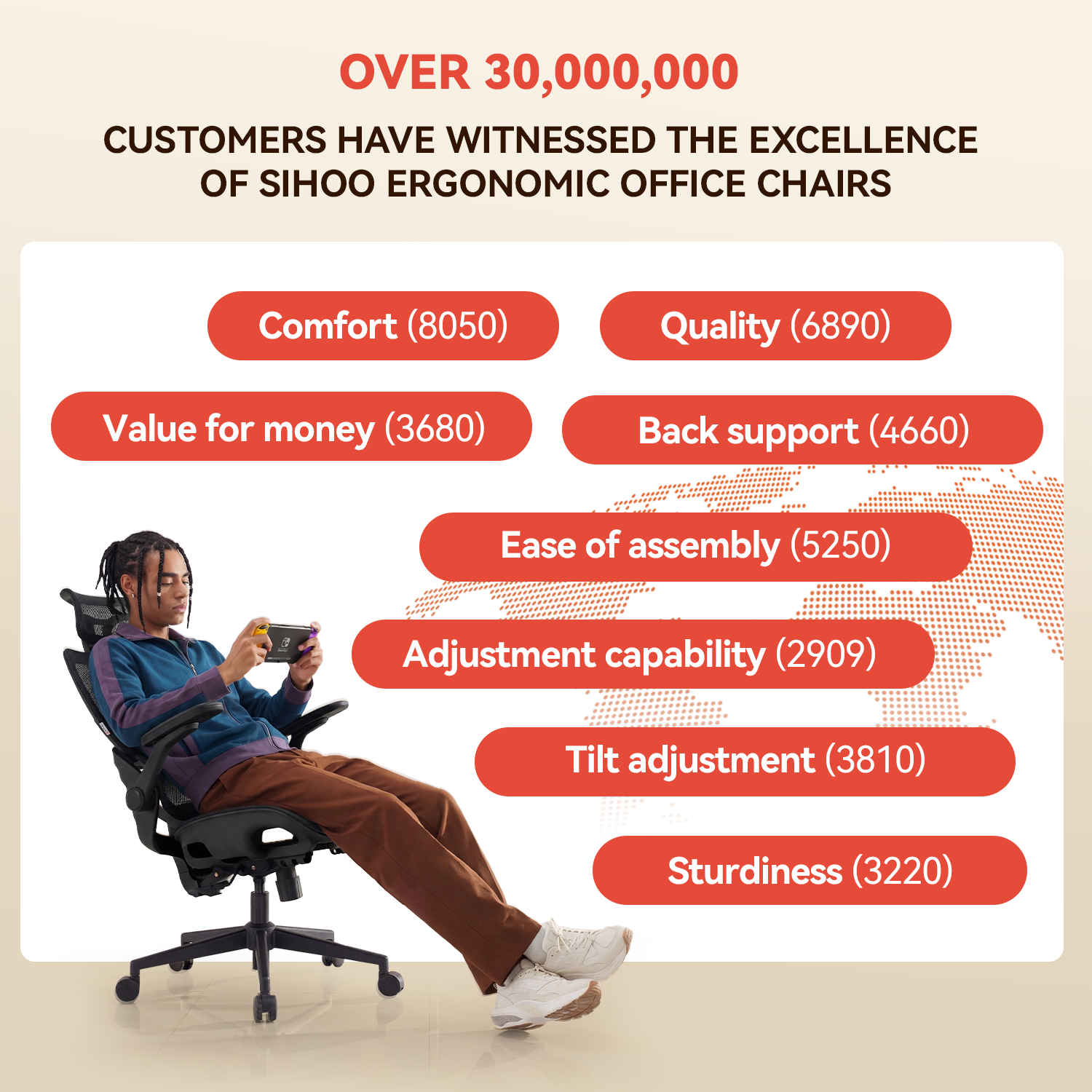 OVER 30,000,000

CUSTOMERS HAVE WITNESSED THE EXCELLENCE OF SIHOO ERGONOMIC OFFICE CHAIRS

Comfort (8050)
Quality (6890)
Value for money (3680)
Back support (4660)
Ease of assembly (5250)
Adjustment capability (2909)
Tilt adjustment (3810)
Sturdiness (3220)